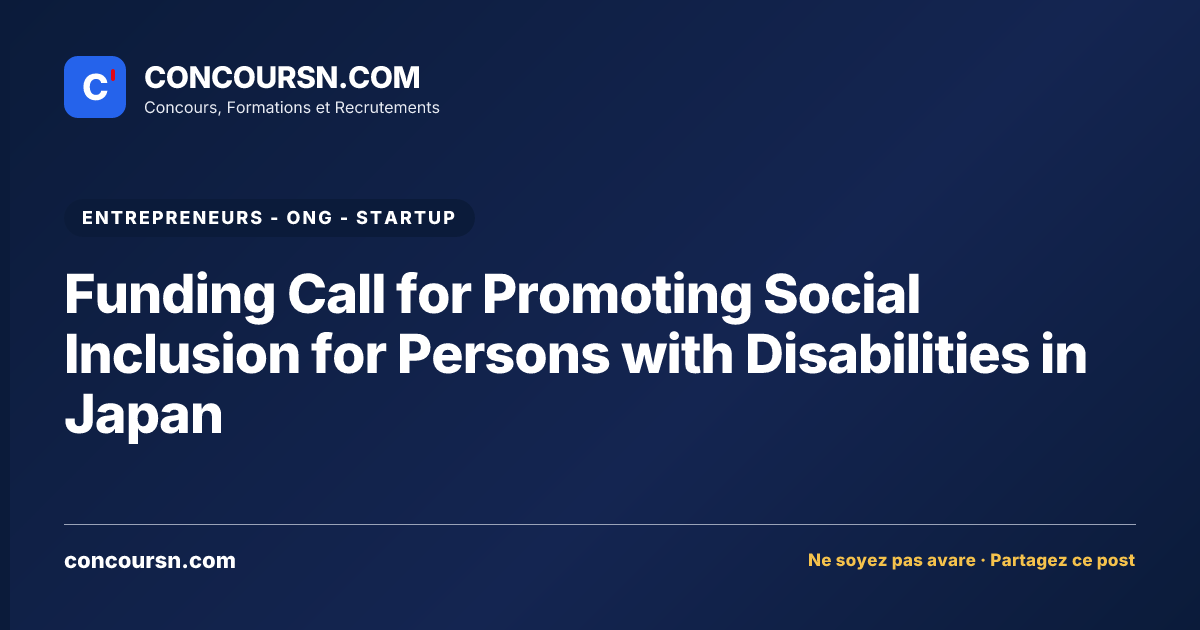 C'

CONCOURSN.COM
Concours, Formations et Recrutements

ENTREPRENEURS - ONG - STARTUP

Funding Call for Promoting Social Inclusion for Persons with Disabilities in Japan

concoursn.com

Ne soyez pas avare · Partagez ce post